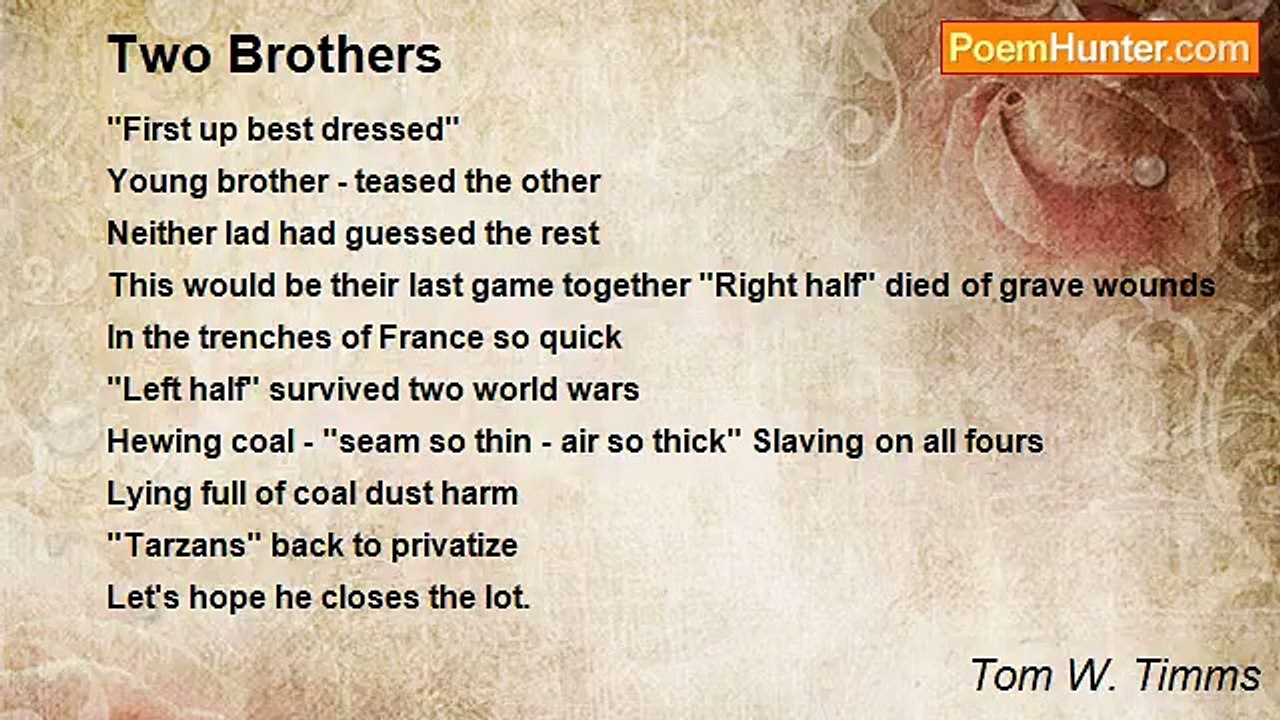 Two Brothers

PoemHunter.com

"First up best dressed"
Young brother - teased the other
Neither lad had guessed the rest
This would be their last game together "Right half" died of grave wounds
In the trenches of France so quick
"Left half" survived two world wars
Hewing coal - "seam so thin - air so thick" Slaving on all fours
Lying full of coal dust harm
"Tarzans" back to privatize
Let's hope he closes the lot.

Tom W. Timms